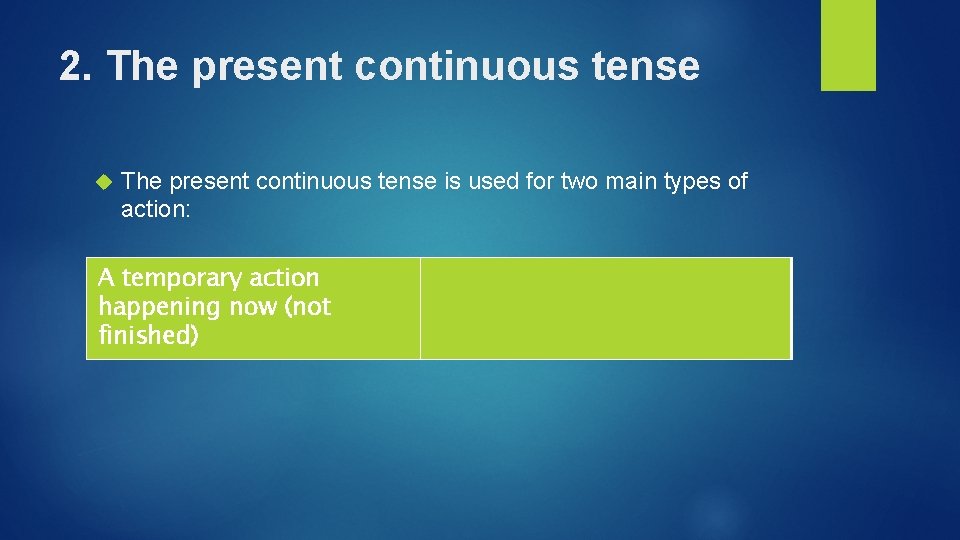 2. The present continuous tense

The present continuous tense is used for two main types of action:

| A temporary action happening now (not finished) |  |
|---|---|